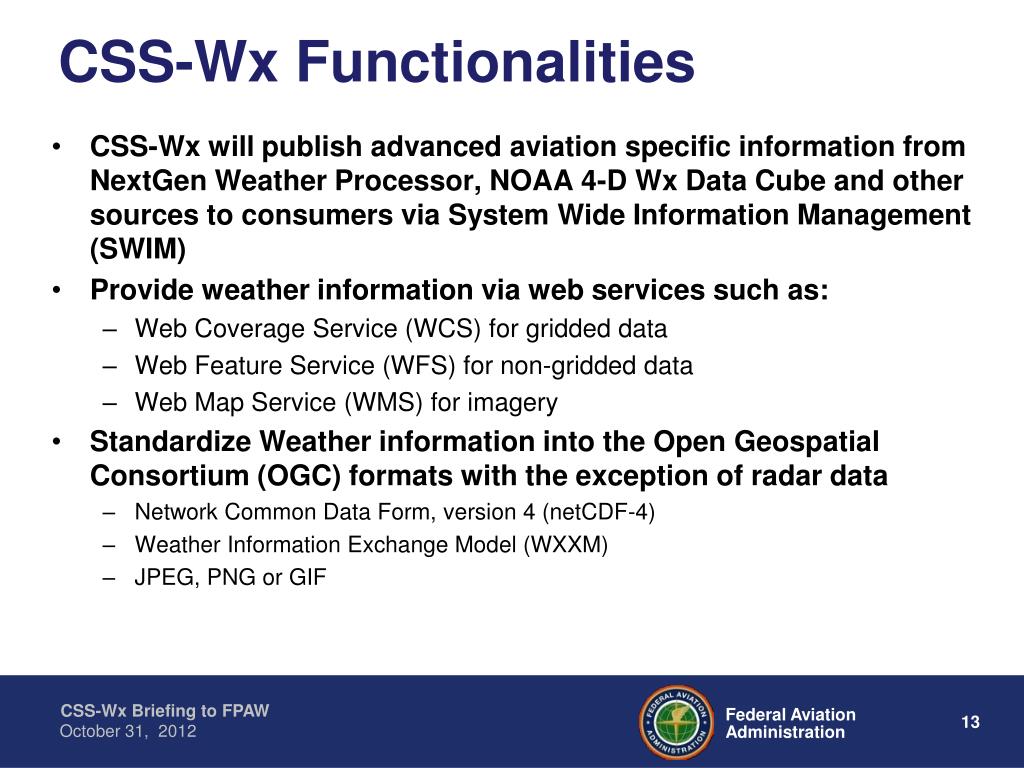 CSS-Wx Functionalities

• CSS-Wx will publish advanced aviation specific information from NextGen Weather Processor, NOAA 4-D Wx Data Cube and other sources to consumers via System Wide Information Management (SWIM)

• Provide weather information via web services such as:
– Web Coverage Service (WCS) for gridded data
– Web Feature Service (WFS) for non-gridded data
– Web Map Service (WMS) for imagery

• Standardize Weather information into the Open Geospatial Consortium (OGC) formats with the exception of radar data
– Network Common Data Form, version 4 (netCDF-4)
– Weather Information Exchange Model (WXXM)
– JPEG, PNG or GIF

CSS-Wx Briefing to FPAW
October 31, 2012

FEDERAL AVIATION ADMINISTRATION

Federal Aviation Administration

13